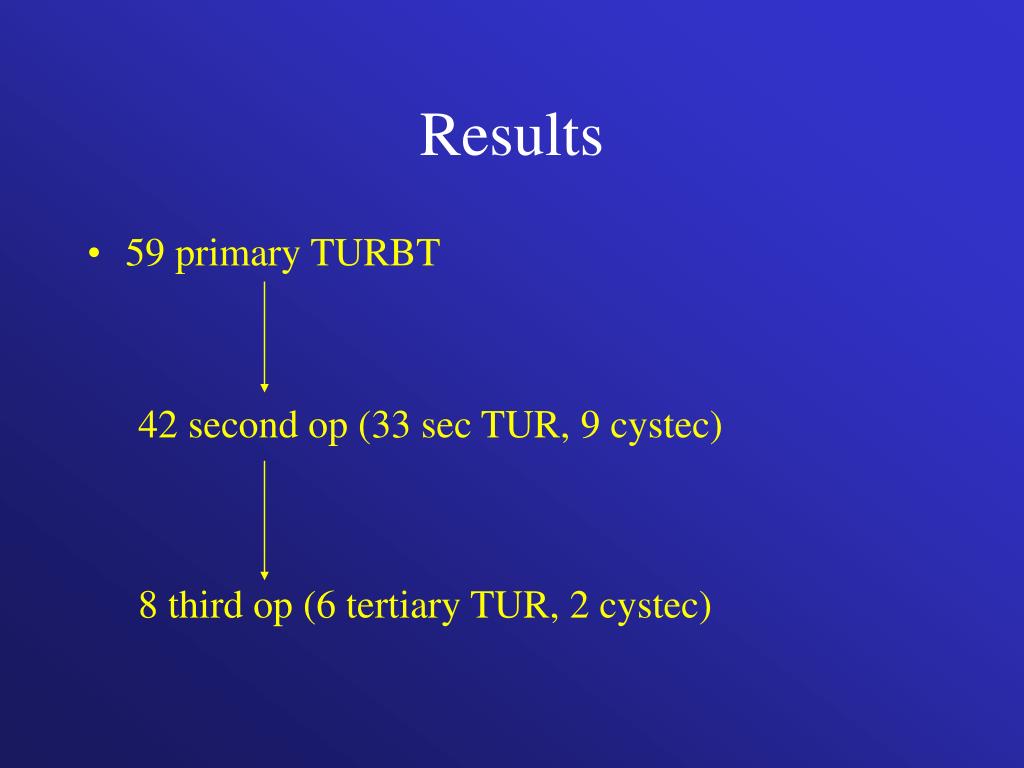 Results

• 59 primary TURBT

42 second op (33 sec TUR, 9 cystec)

8 third op (6 tertiary TUR, 2 cystec)